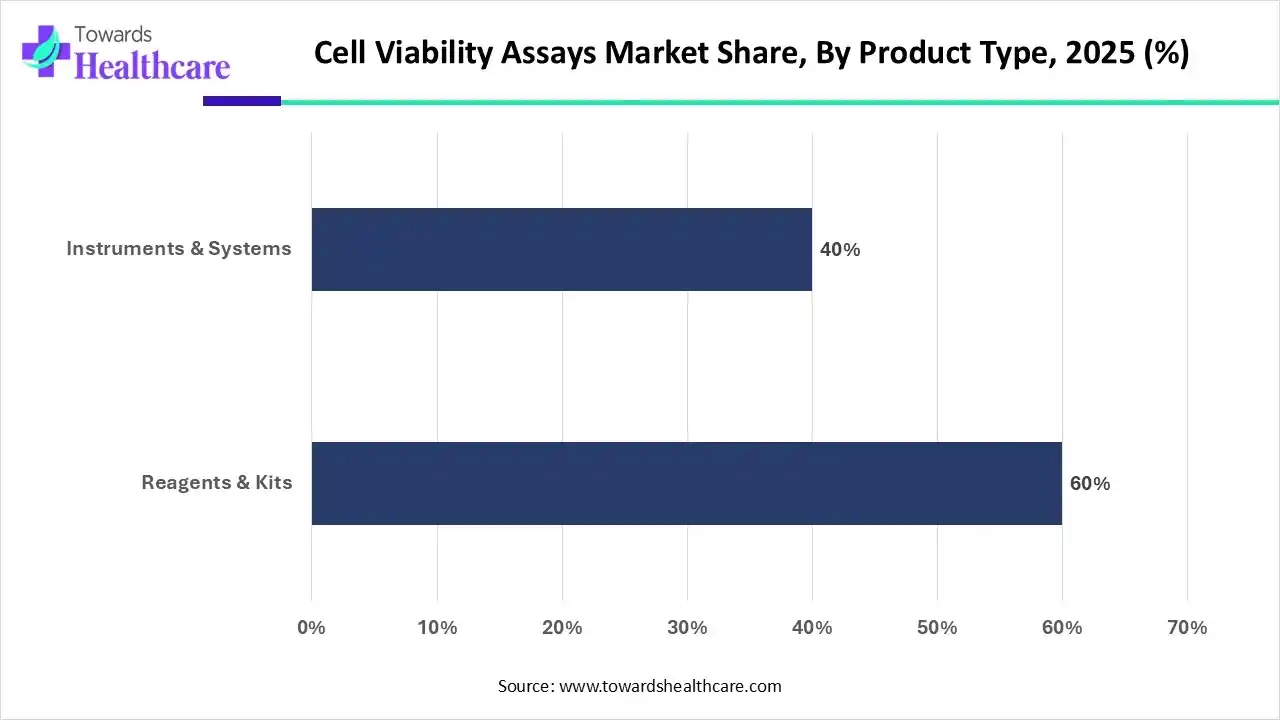 Towards Healthcare

Cell Viability Assays Market Share, By Product Type, 2025 (%)

Instruments & Systems
40%

Reagents & Kits
60%

0%
10%
20%
30%
40%
50%
60%
70%

Source: www.towardshealthcare.com